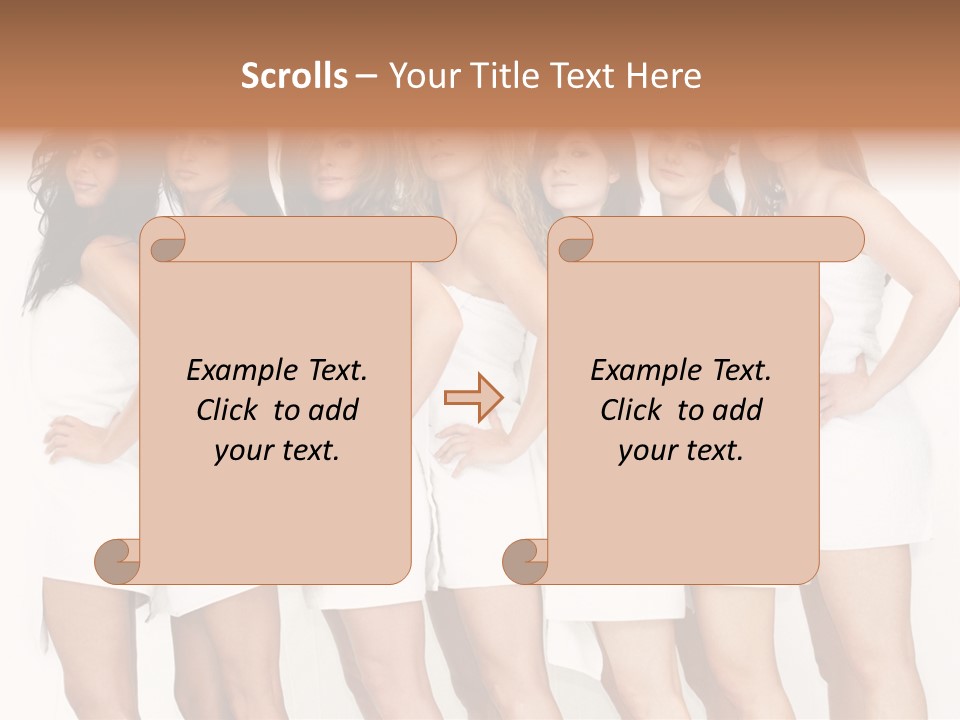 Scrolls – Your Title Text Here

Example Text. Click to add your text.

Example Text. Click to add your text.